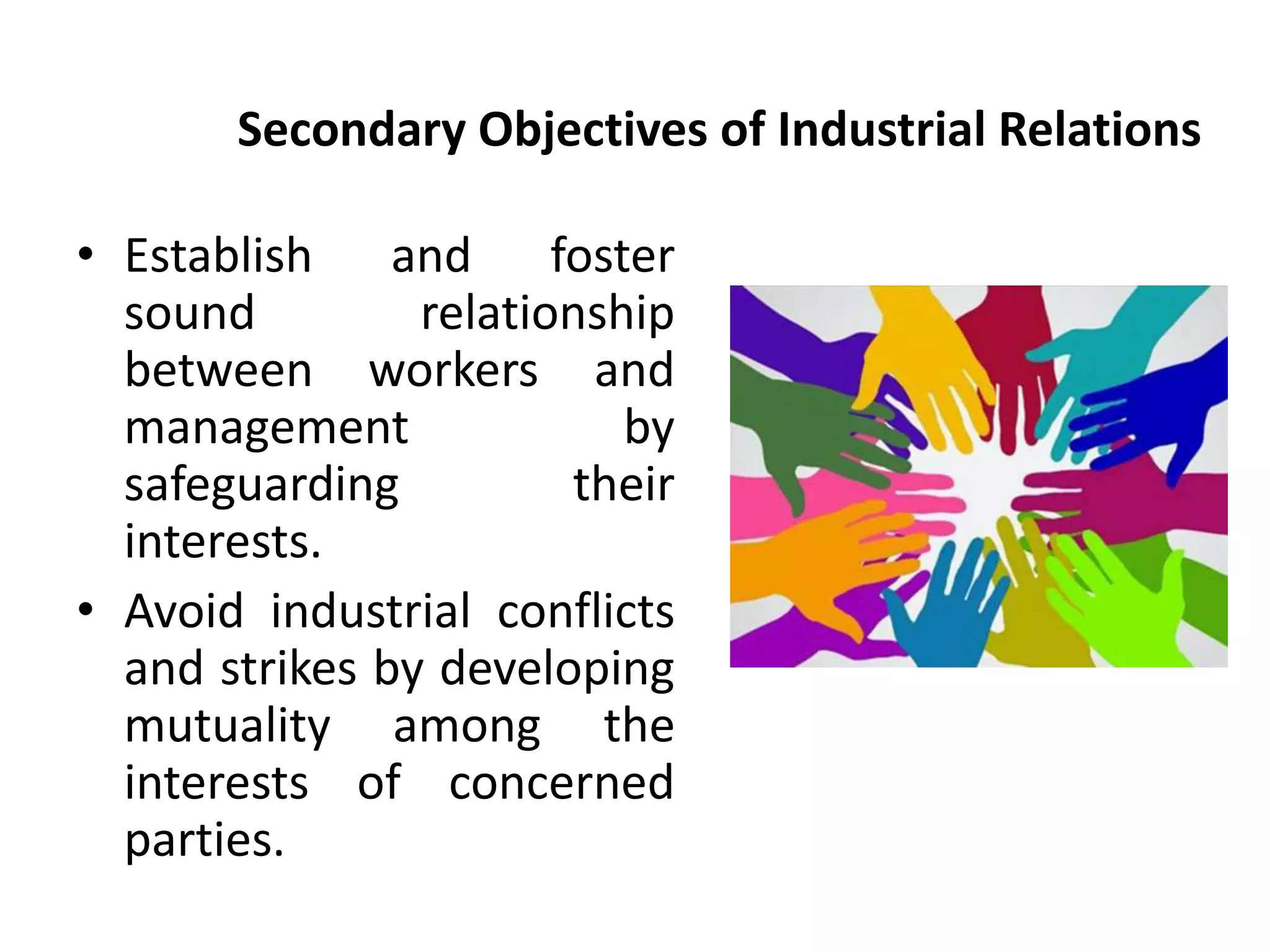 Secondary Objectives of Industrial Relations

• Establish and foster sound relationship between workers and management by safeguarding their interests.

• Avoid industrial conflicts and strikes by developing mutuality among the interests of concerned parties.